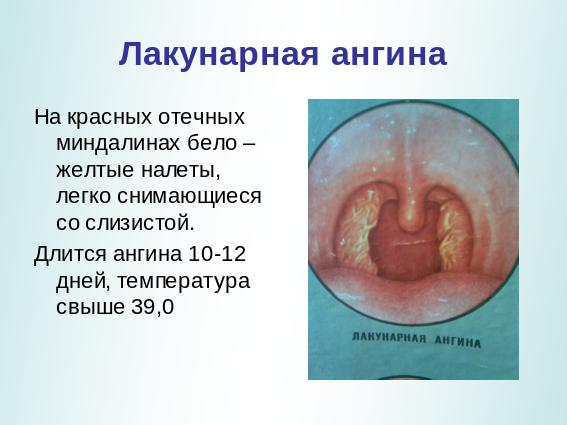 Лакунарная ангина

На красных отечных миндалинах бело – желтые налеты, легко снимающиеся со слизистой.

Длится ангина 10-12 дней, температура свыше 39,0

ЛАКУНАРНАЯ АНГИНА